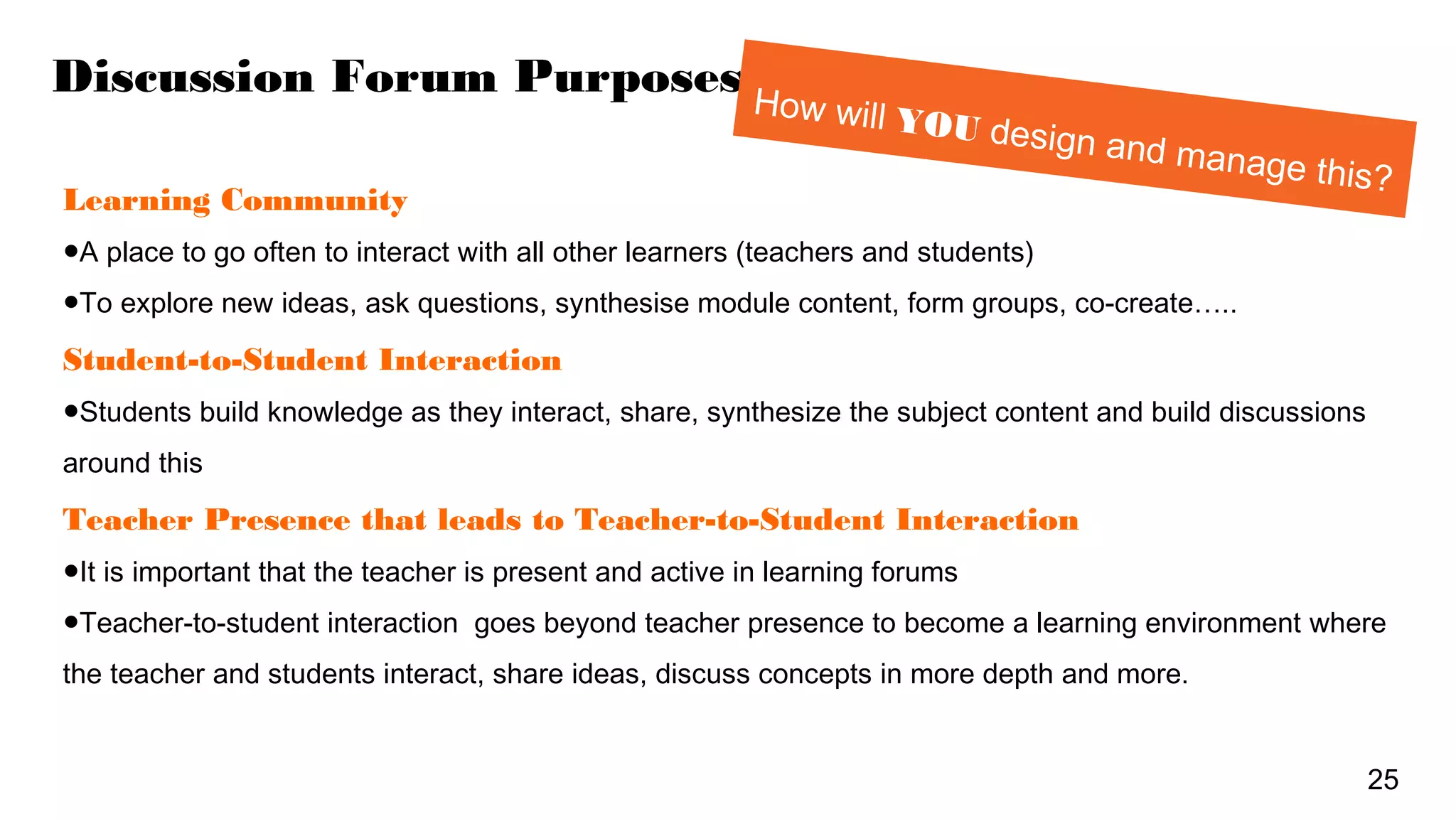 Discussion Forum Purposes

How will YOU design and manage this?

Learning Community

●A place to go often to interact with all other learners (teachers and students)

●To explore new ideas, ask questions, synthesise module content, form groups, co-create…..

Student-to-Student Interaction

●Students build knowledge as they interact, share, synthesize the subject content and build discussions around this

Teacher Presence that leads to Teacher-to-Student Interaction

●It is important that the teacher is present and active in learning forums

●Teacher-to-student interaction  goes beyond teacher presence to become a learning environment where the teacher and students interact, share ideas, discuss concepts in more depth and more.

25